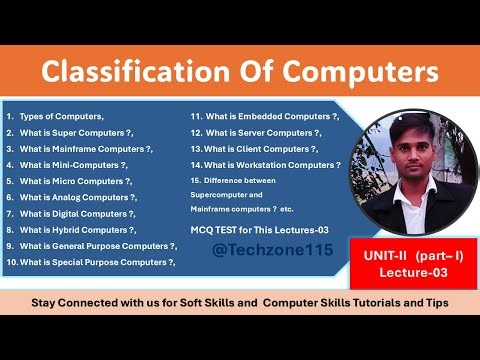 Classification Of Computers

1. Types of Computers,
2. What is Super Computers ?,
3. What is Mainframe Computers ?,
4. What is Mini-Computers ?,
5. What is Micro Computers ?,
6. What is Analog Computers ?,
7. What is Digital Computers ?,
8. What is Hybrid Computers ?,
9. What is General Purpose Computers ?,
10. What is Special Purpose Computers ?,

11. What is Embedded Computers ?,
12. What is Server Computers ?,
13. What is Client Computers ?,
14. What is Workstation Computers ?
15. Difference between Supercomputer and Mainframe computers ? etc.

MCQ TEST for This Lectures-03

@Techzone115

UNIT-II (part– I)
Lecture-03

Stay Connected with us for Soft Skills and Computer Skills Tutorials and Tips